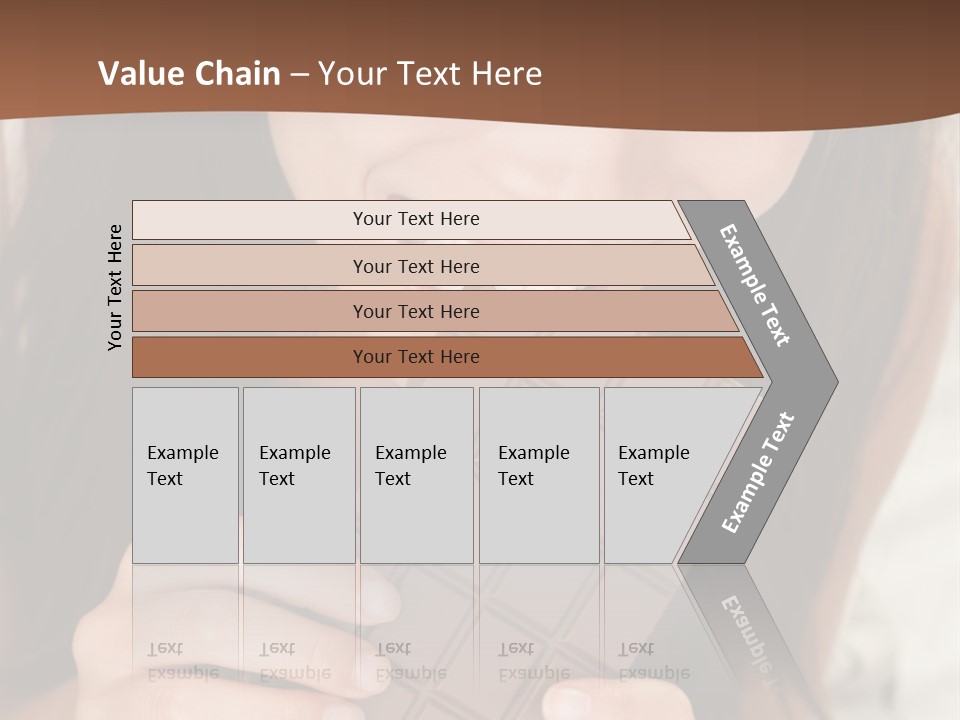 Value Chain – Your Text Here

Your Text Here

Your Text Here

Your Text Here

Your Text Here

Your Text Here

Example Text

Example Text

Example Text

Example Text

Example Text

Example Text

Example Text